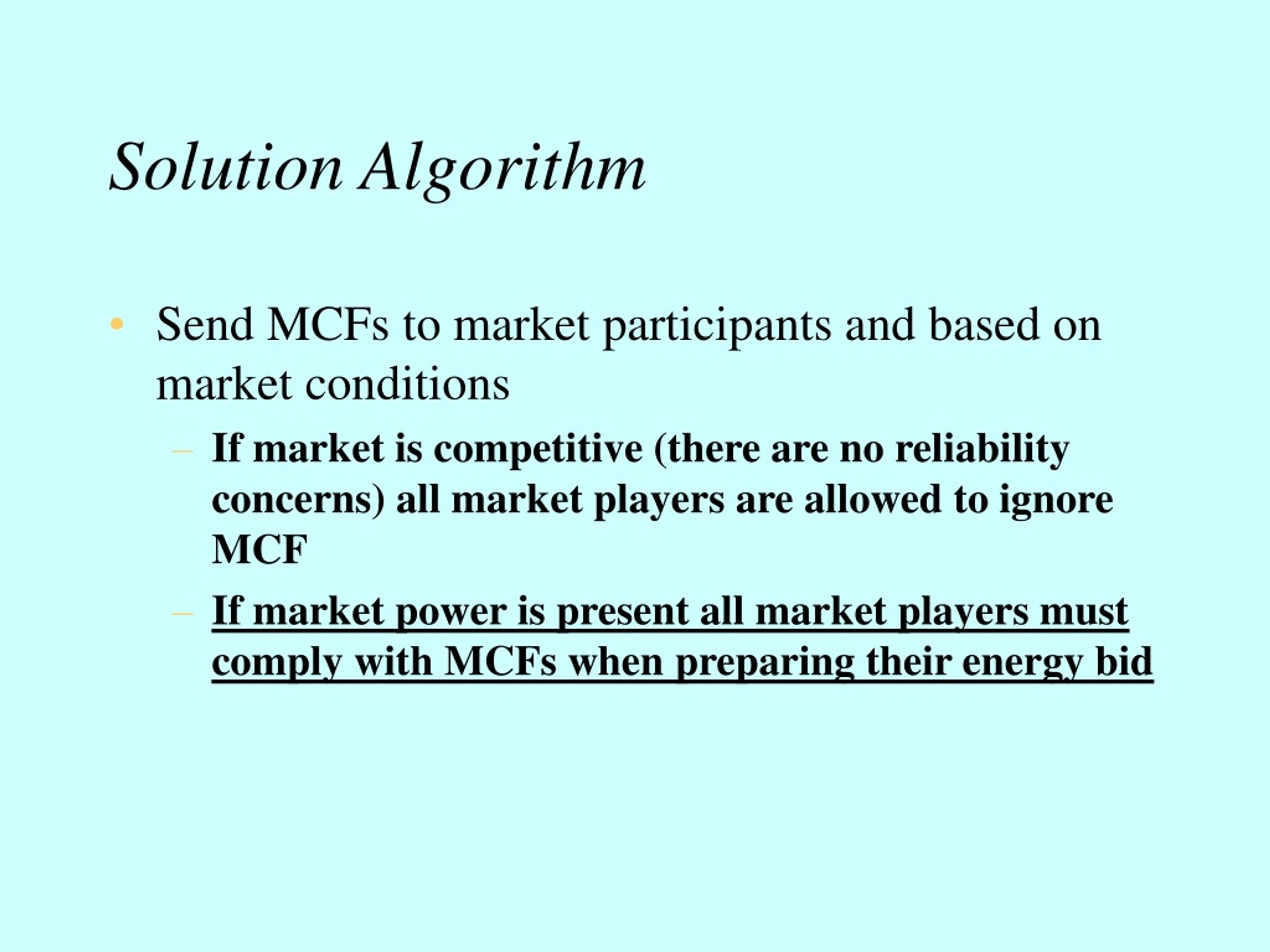 Solution Algorithm

• Send MCFs to market participants and based on market conditions

– If market is competitive (there are no reliability concerns) all market players are allowed to ignore MCF

– If market power is present all market players must comply with MCFs when preparing their energy bid